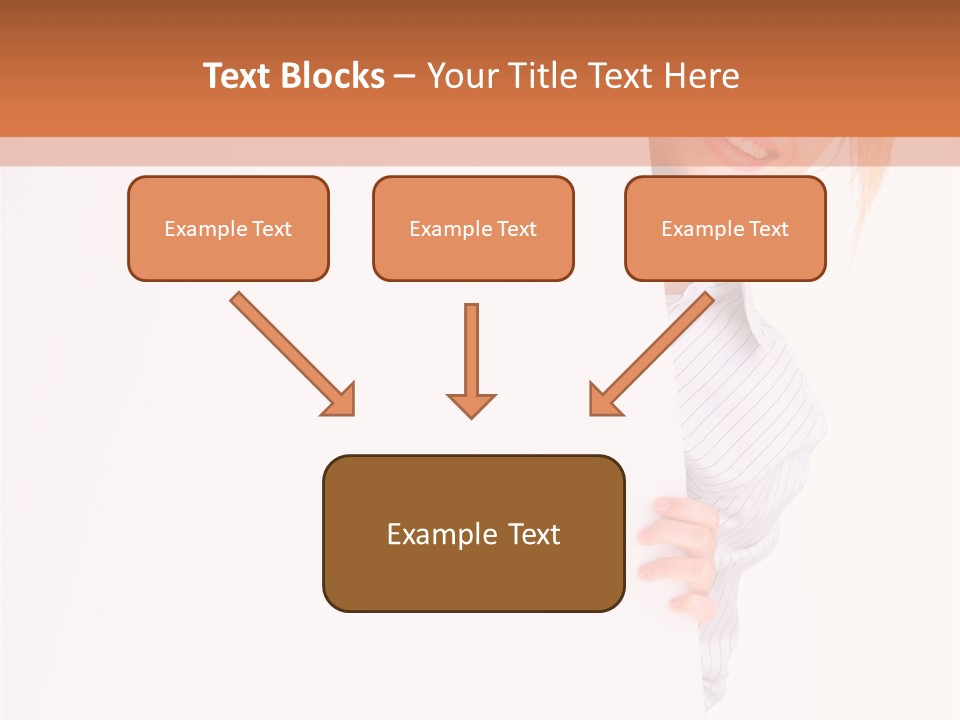 Text Blocks – Your Title Text Here

Example Text

Example Text

Example Text

Example Text